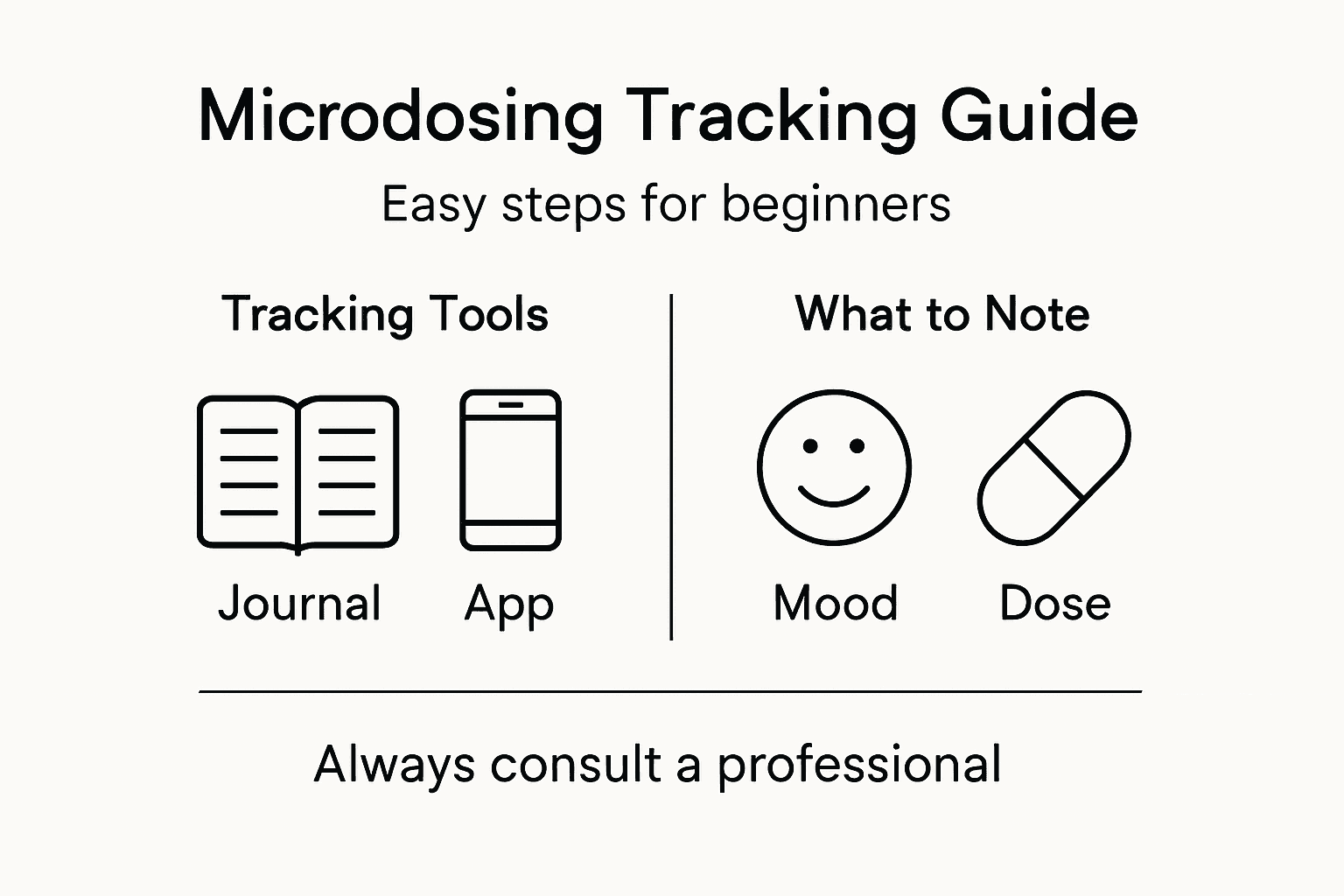 Microdosing Tracking Guide

Easy steps for beginners

Tracking Tools

Journal

App

What to Note

Mood

Dose

Always consult a professional